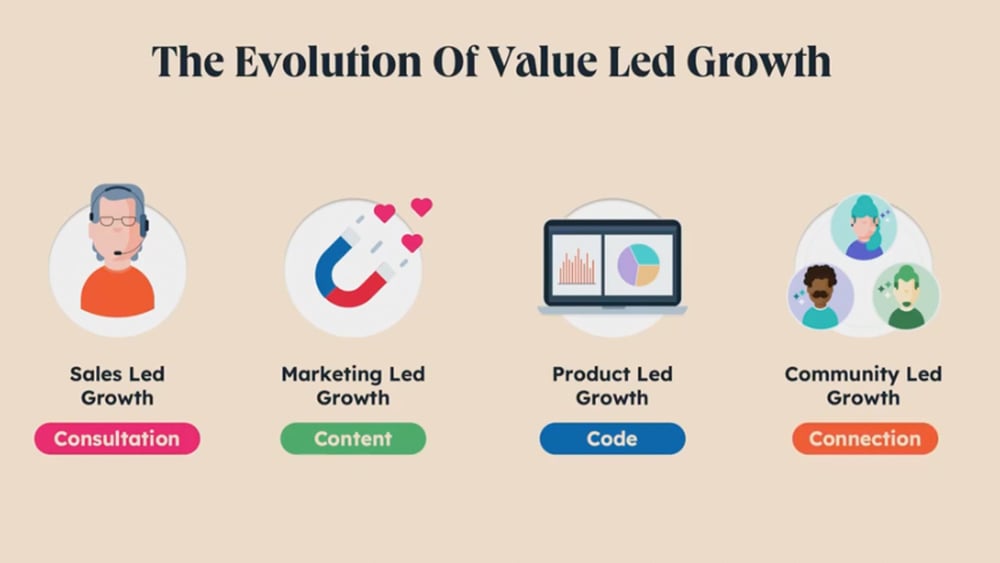 The Evolution Of Value Led Growth

Sales Led Growth

Consultation

Marketing Led Growth

Content

Product Led Growth

Code

Community Led Growth

Connection